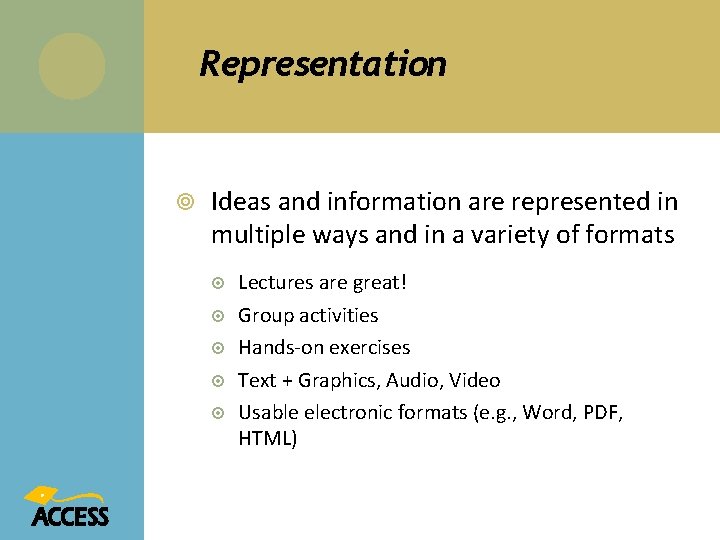 Representation

Ideas and information are represented in multiple ways and in a variety of formats

Lectures are great!

Group activities

Hands-on exercises

Text + Graphics, Audio, Video

Usable electronic formats (e.g., Word, PDF, HTML)

ACCESS